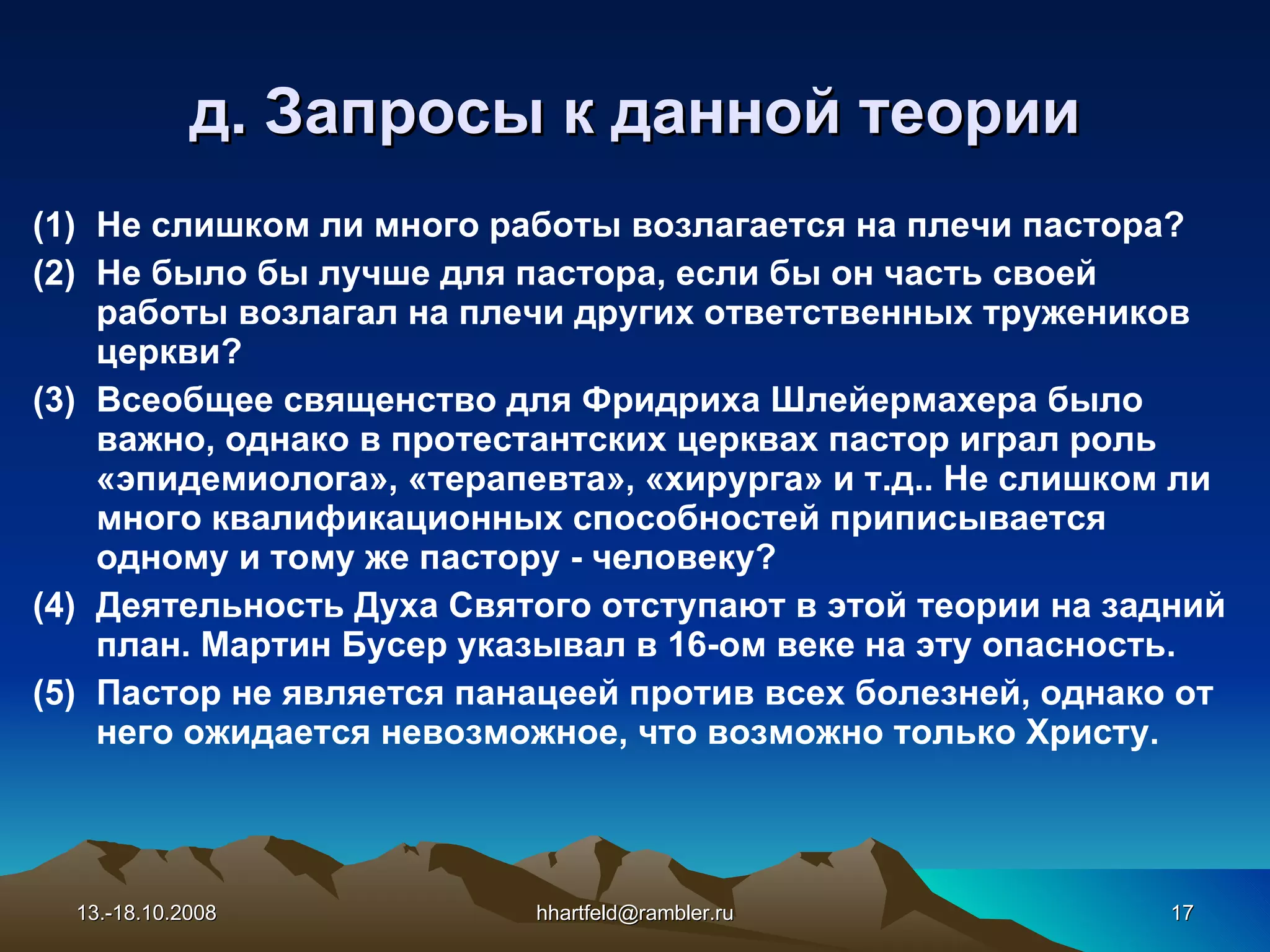 д. Запросы к данной теории

(1) Не слишком ли много работы возлагается на плечи пастора?

(2) Не было бы лучше для пастора, если бы он часть своей работы возлагал на плечи других ответственных тружеников церкви?

(3) Всеобщее священство для Фридриха Шлейермахера было важно, однако в протестантских церквах пастор играл роль «эпидемиолога», «терапевта», «хирурга» и т.д.. Не слишком ли много квалификационных способностей приписывается одному и тому же пастору - человеку?

(4) Деятельность Духа Святого отступают в этой теории на задний план. Мартин Бусер указывал в 16-ом веке на эту опасность.

(5) Пастор не является панацеей против всех болезней, однако от него ожидается невозможное, что возможно только Христу.

13.-18.10.2008

hhartfeld@rambler.ru

17